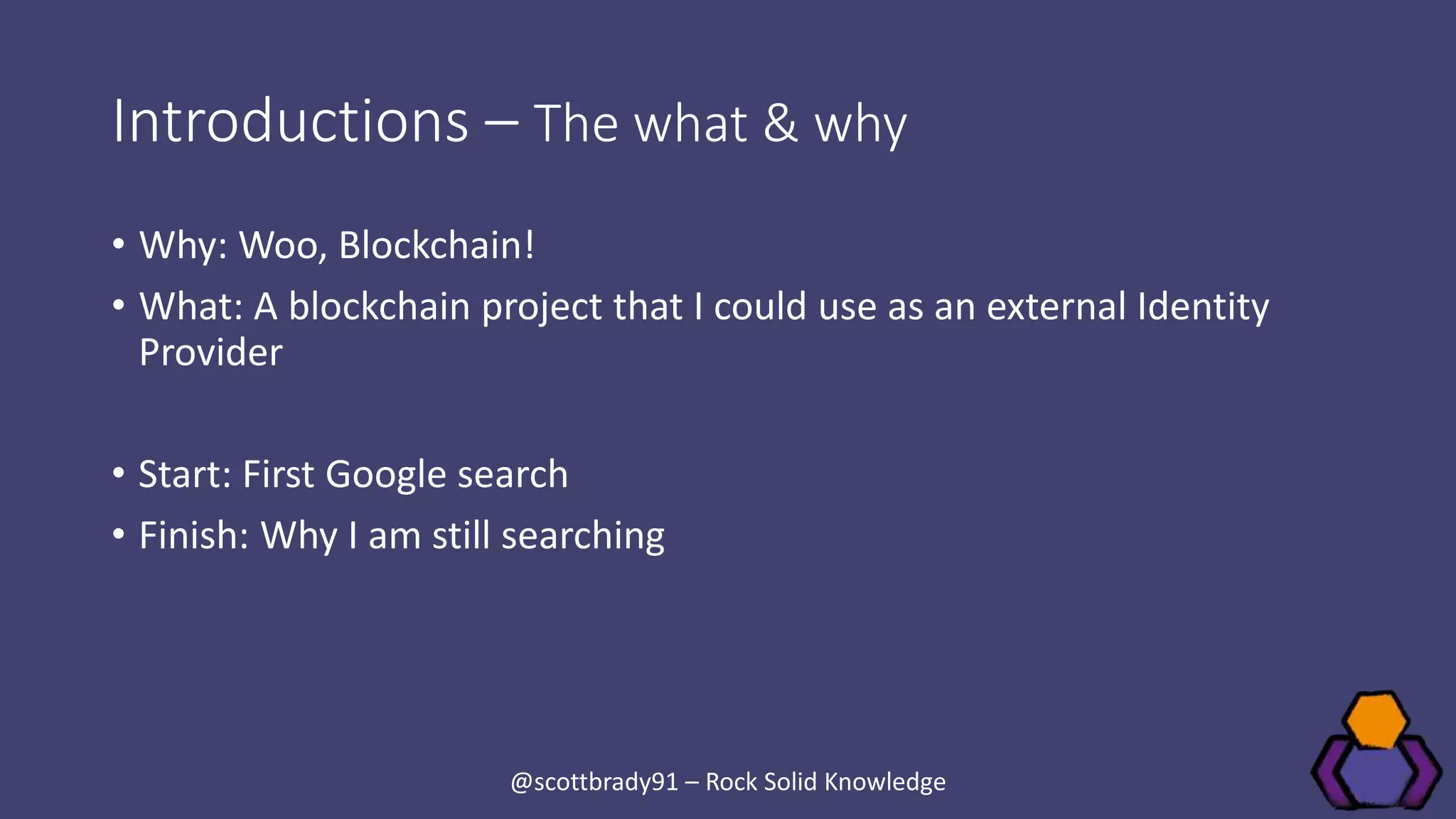 Introductions – The what & why

• Why: Woo, Blockchain!
• What: A blockchain project that I could use as an external Identity Provider

• Start: First Google search
• Finish: Why I am still searching

@scottbrady91 – Rock Solid Knowledge